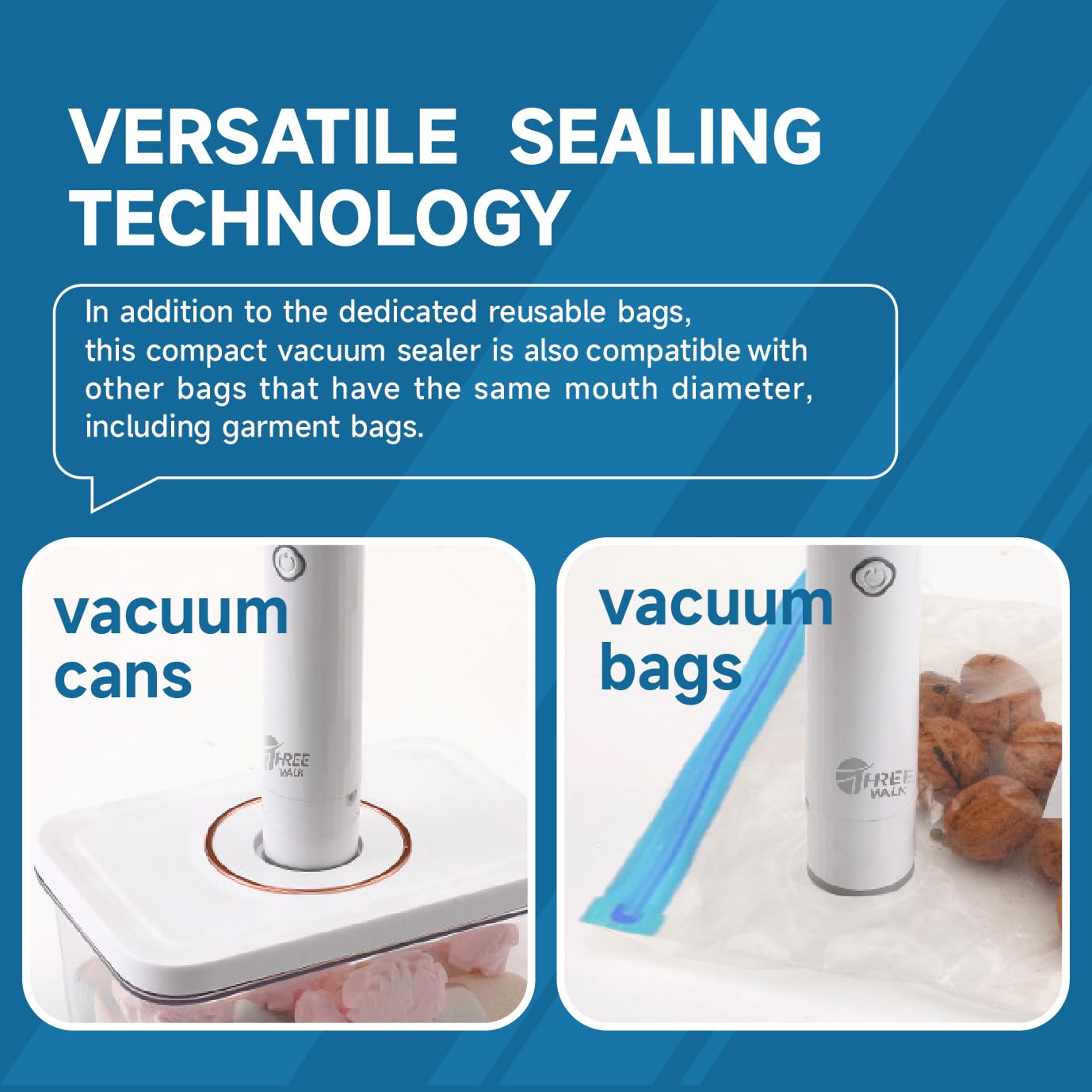 VERSATILE SEALING TECHNOLOGY

In addition to the dedicated reusable bags, this compact vacuum sealer is also compatible with other bags that have the same mouth diameter, including garment bags.

vacuum cans

FREE WALK

vacuum bags

FREE WALK